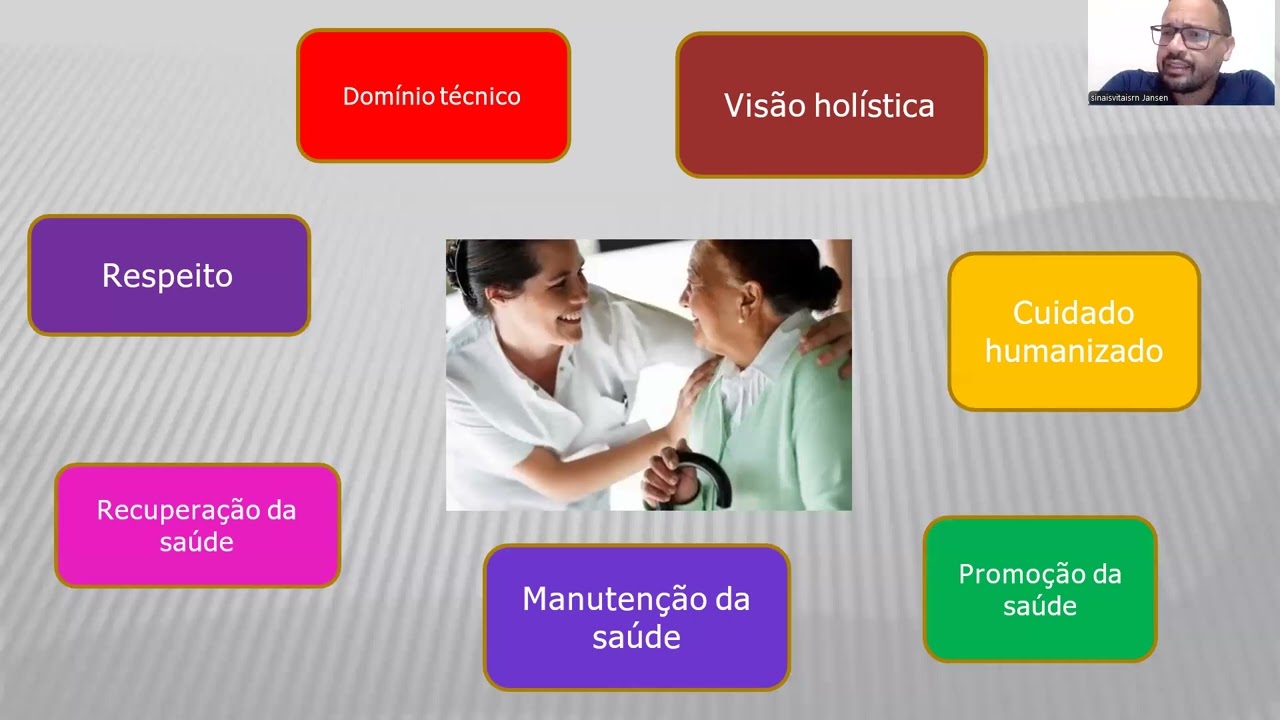 Domínio técnico

Visão holística

sinaisvitaisrn Jansen

Respeito

Cuidado humanizado

Recuperação da saúde

Manutenção da saúde

Promoção da saúde